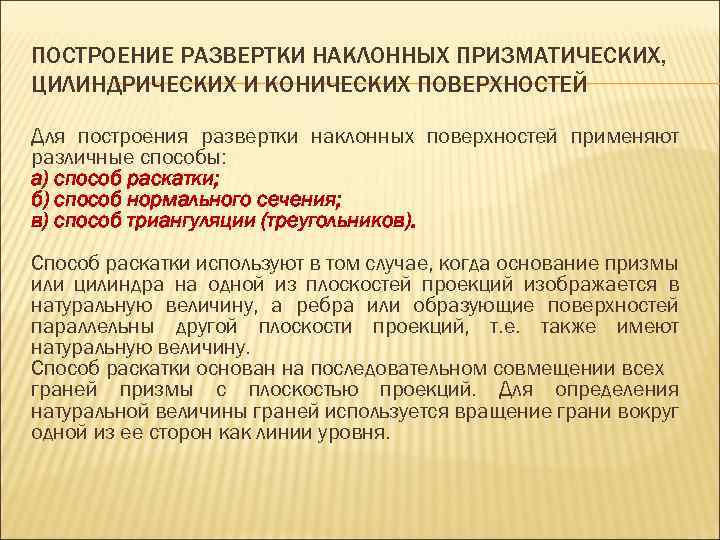 ПОСТРОЕНИЕ РАЗВЕРТКИ НАКЛОННЫХ ПРИЗМАТИЧЕСКИХ, ЦИЛИНДРИЧЕСКИХ И КОНИЧЕСКИХ ПОВЕРХНОСТЕЙ

Для построения развертки наклонных поверхностей применяют различные способы:
а) способ раскатки;
б) способ нормального сечения;
в) способ триангуляции (треугольников).

Способ раскатки используют в том случае, когда основание призмы или цилиндра на одной из плоскостей проекций изображается в натуральную величину, а ребра или образующие поверхностей параллельны другой плоскости проекций, т.е. также имеют натуральную величину.
Способ раскатки основан на последовательном совмещении всех граней призмы с плоскостью проекций. Для определения натуральной величины граней используется вращение грани вокруг одной из ее сторон как линии уровня.